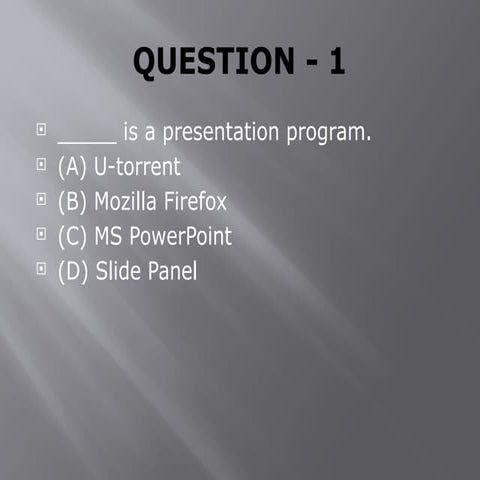 QUESTION - 1

_____ is a presentation program.
(A) U-torrent
(B) Mozilla Firefox
(C) MS PowerPoint
(D) Slide Panel